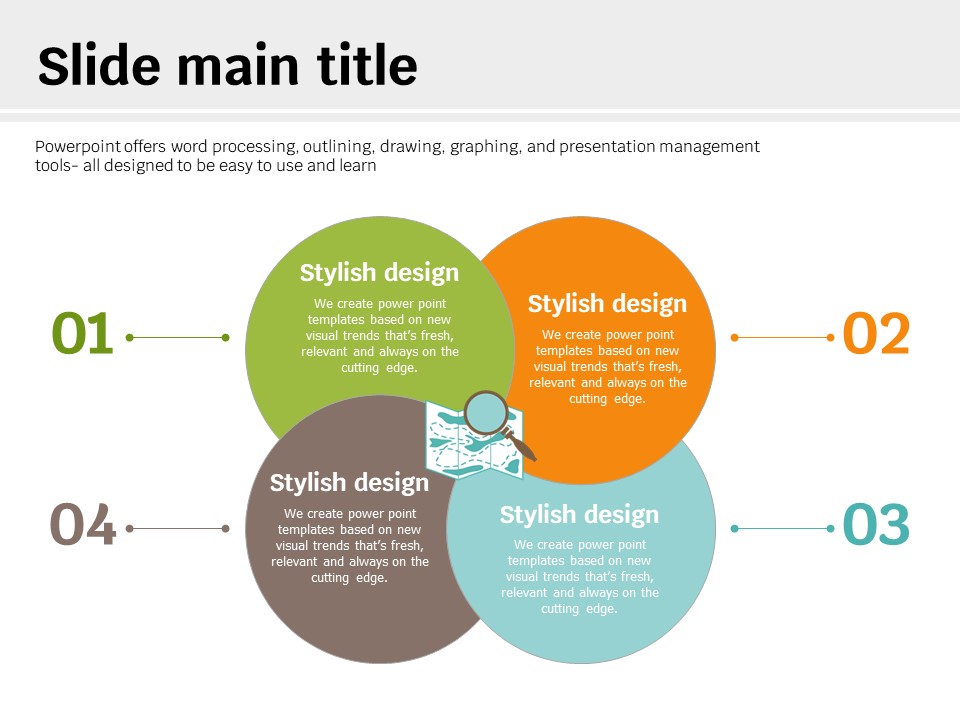 Slide main title

Powerpoint offers word processing, outlining, drawing, graphing, and presentation management tools- all designed to be easy to use and learn

01

Stylish design

We create power point templates based on new visual trends that's fresh, relevant and always on the cutting edge.

02

Stylish design

We create power point templates based on new visual trends that's fresh, relevant and always on the cutting edge.

04

Stylish design

We create power point templates based on new visual trends that's fresh, relevant and always on the cutting edge.

03

Stylish design

We create power point templates based on new visual trends that's fresh, relevant and always on the cutting edge.